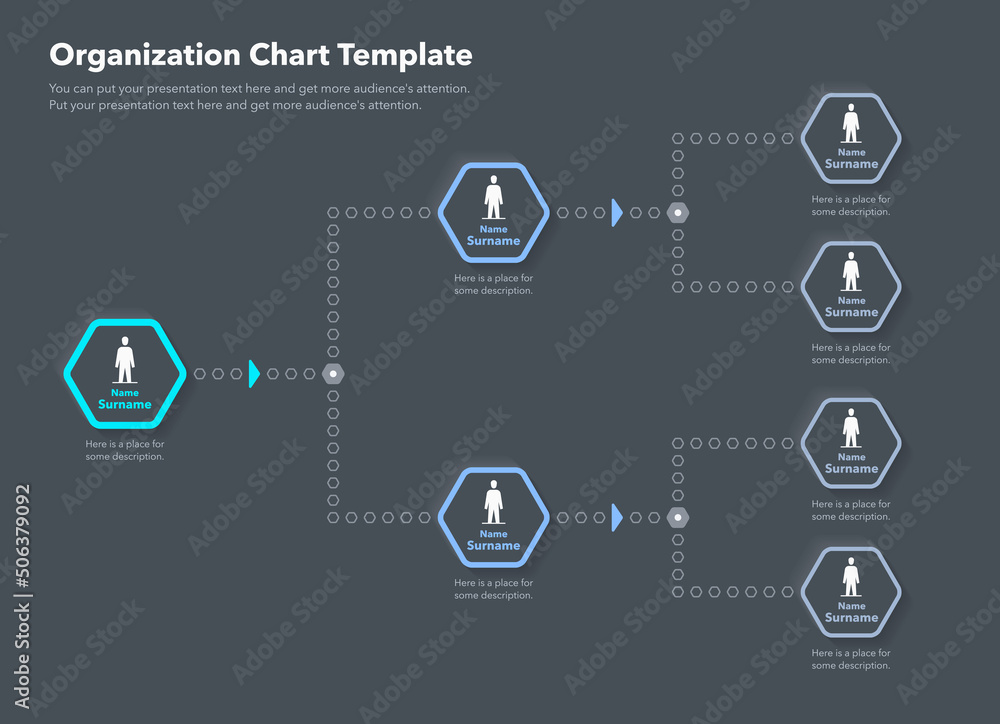 Organization Chart Template

You can put your presentation text here and get more audience's attention. Put your presentation text here and get more audience's attention.

Name
Surname
Here is a place for some description.

Name
Surname
Here is a place for some description.

Name
Surname
Here is a place for some description.

Name
Surname
Here is a place for some description.

Name
Surname
Here is a place for some description.

Name
Surname
Here is a place for some description.

Name
Surname
Here is a place for some description.

Adobe Stock | #506379092